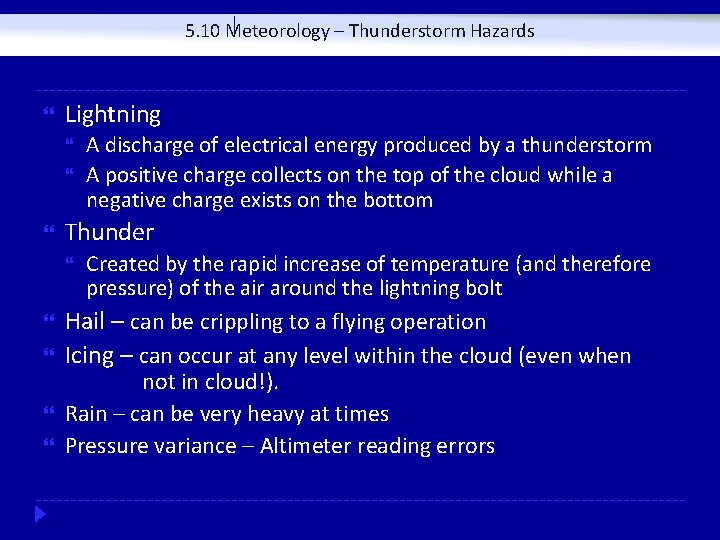 5.10 Meteorology – Thunderstorm Hazards

Lightning
A discharge of electrical energy produced by a thunderstorm
A positive charge collects on the top of the cloud while a negative charge exists on the bottom
Thunder
Created by the rapid increase of temperature (and therefore pressure) of the air around the lightning bolt
Hail – can be crippling to a flying operation
Icing – can occur at any level within the cloud (even when not in cloud!).
Rain – can be very heavy at times
Pressure variance – Altimeter reading errors